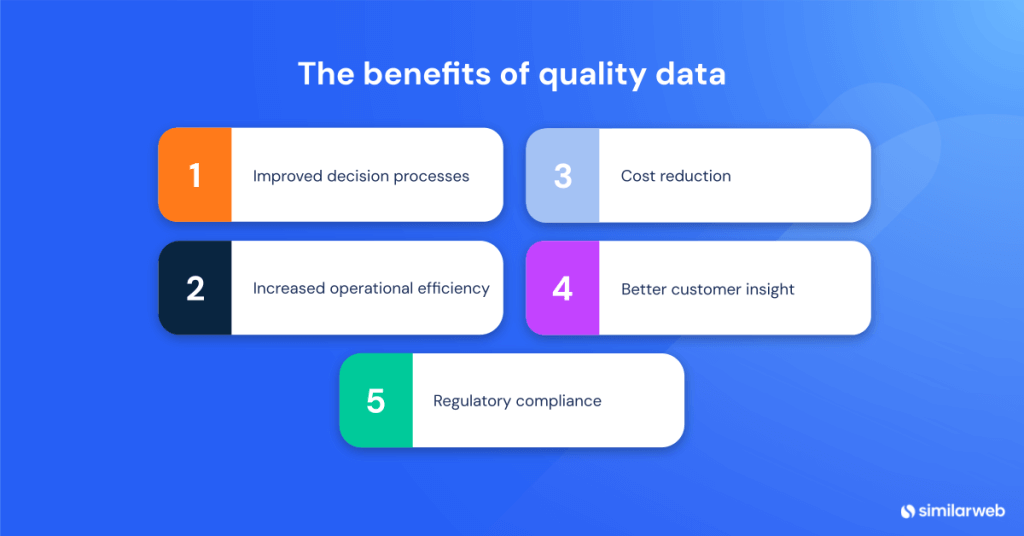 The benefits of quality data

1 Improved decision processes

2 Increased operational efficiency

3 Cost reduction

4 Better customer insight

5 Regulatory compliance

similarweb